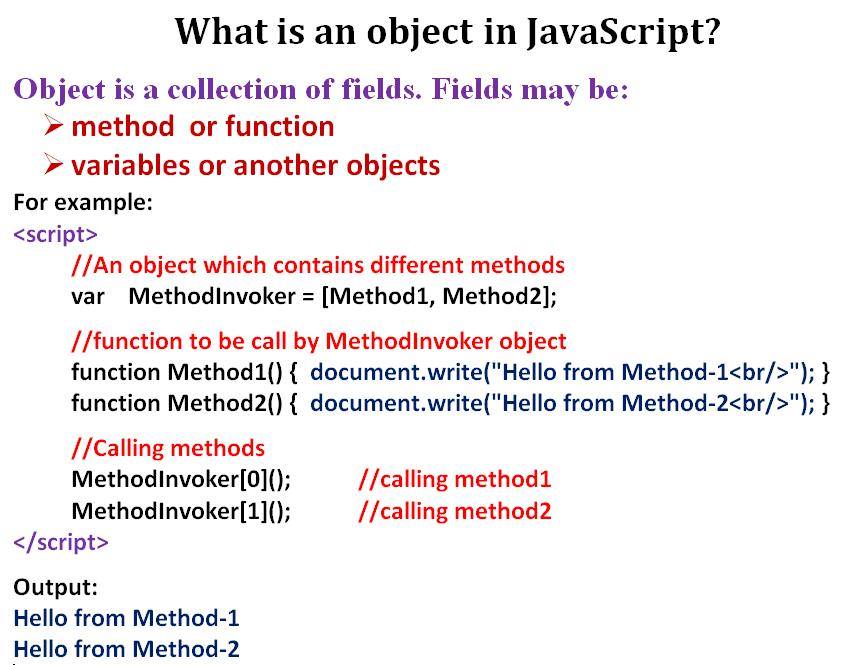 What is an object in JavaScript?

Object is a collection of fields. Fields may be:

➢ method or function
➢ variables or another objects

For example:
<script>
//An object which contains different methods
var MethodInvoker = [Method1, Method2];

//function to be call by MethodInvoker object
function Method1() { document.write("Hello from Method-1<br/>"); }
function Method2() { document.write("Hello from Method-2<br/>"); }

//Calling methods
MethodInvoker[0](); //calling method1
MethodInvoker[1](); //calling method2
</script>

Output:
Hello from Method-1
Hello from Method-2